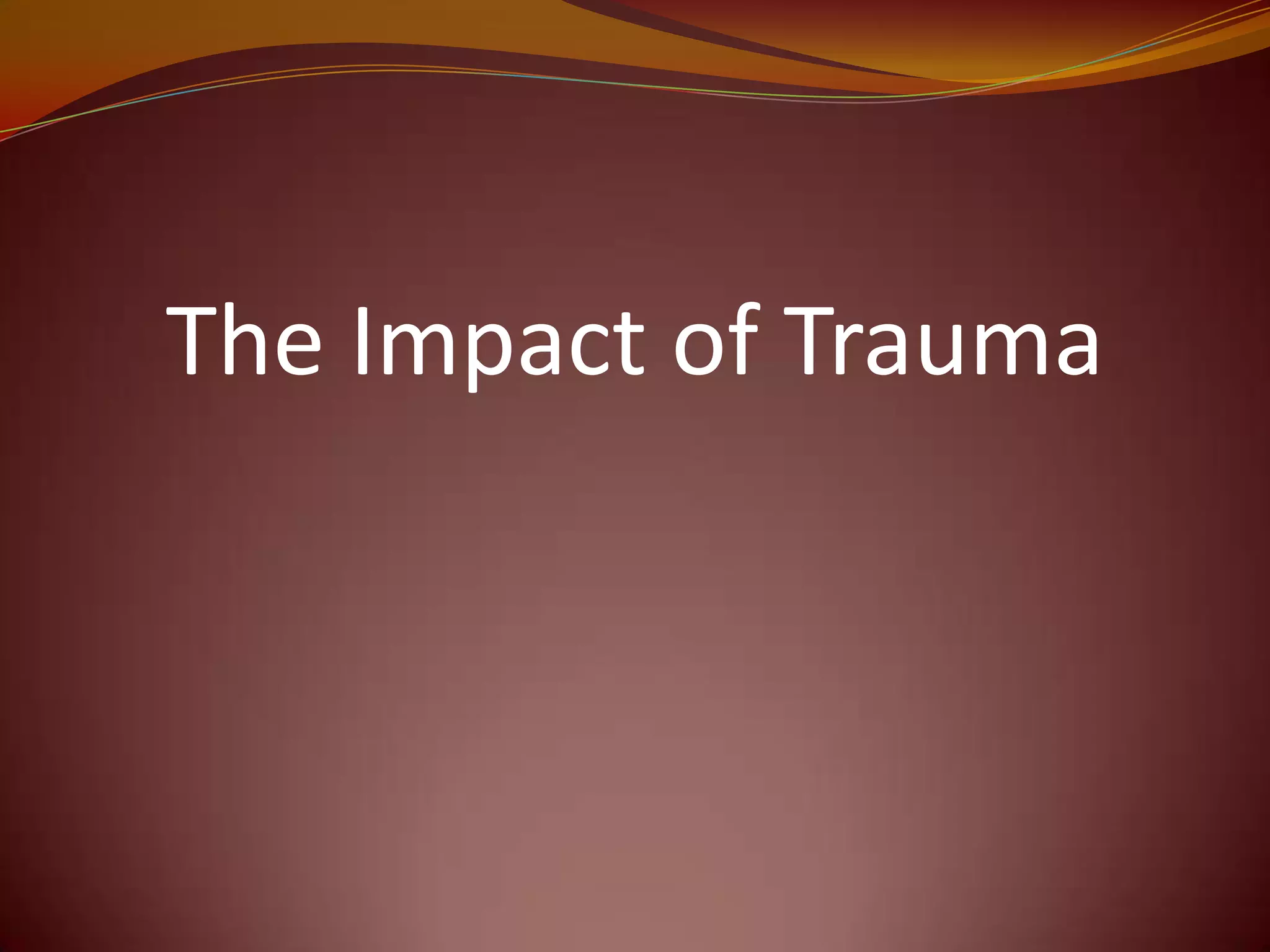 The Impact of Trauma